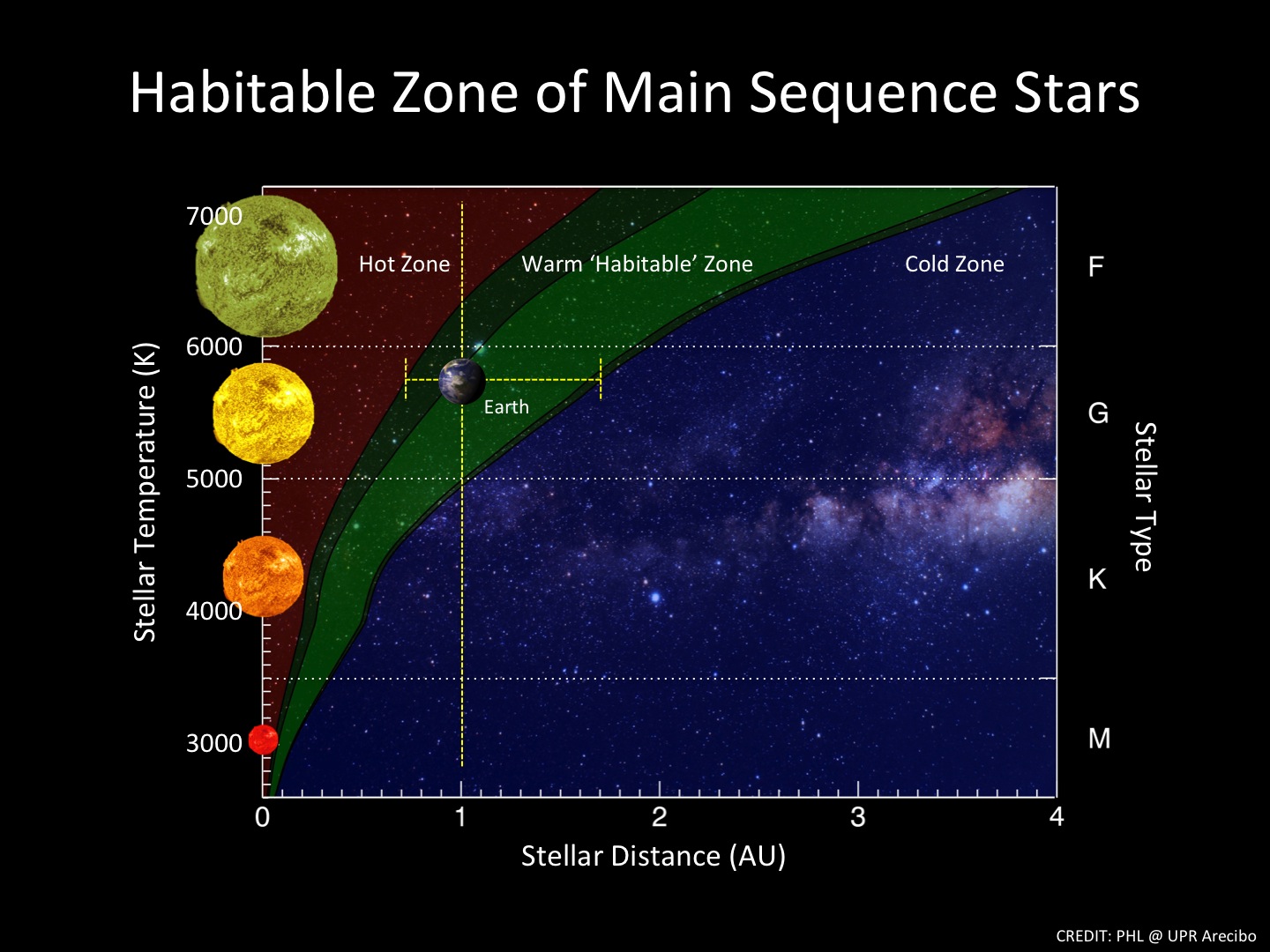 Habitable Zone of Main Sequence Stars

Stellar Temperature (K)

7000
6000
5000
4000
3000

Hot Zone
Warm 'Habitable' Zone
Cold Zone

Earth

F
G
K
M

Stellar Type

0
1
2
3
4

Stellar Distance (AU)

CREDIT: PHL @ UPR Arecibo